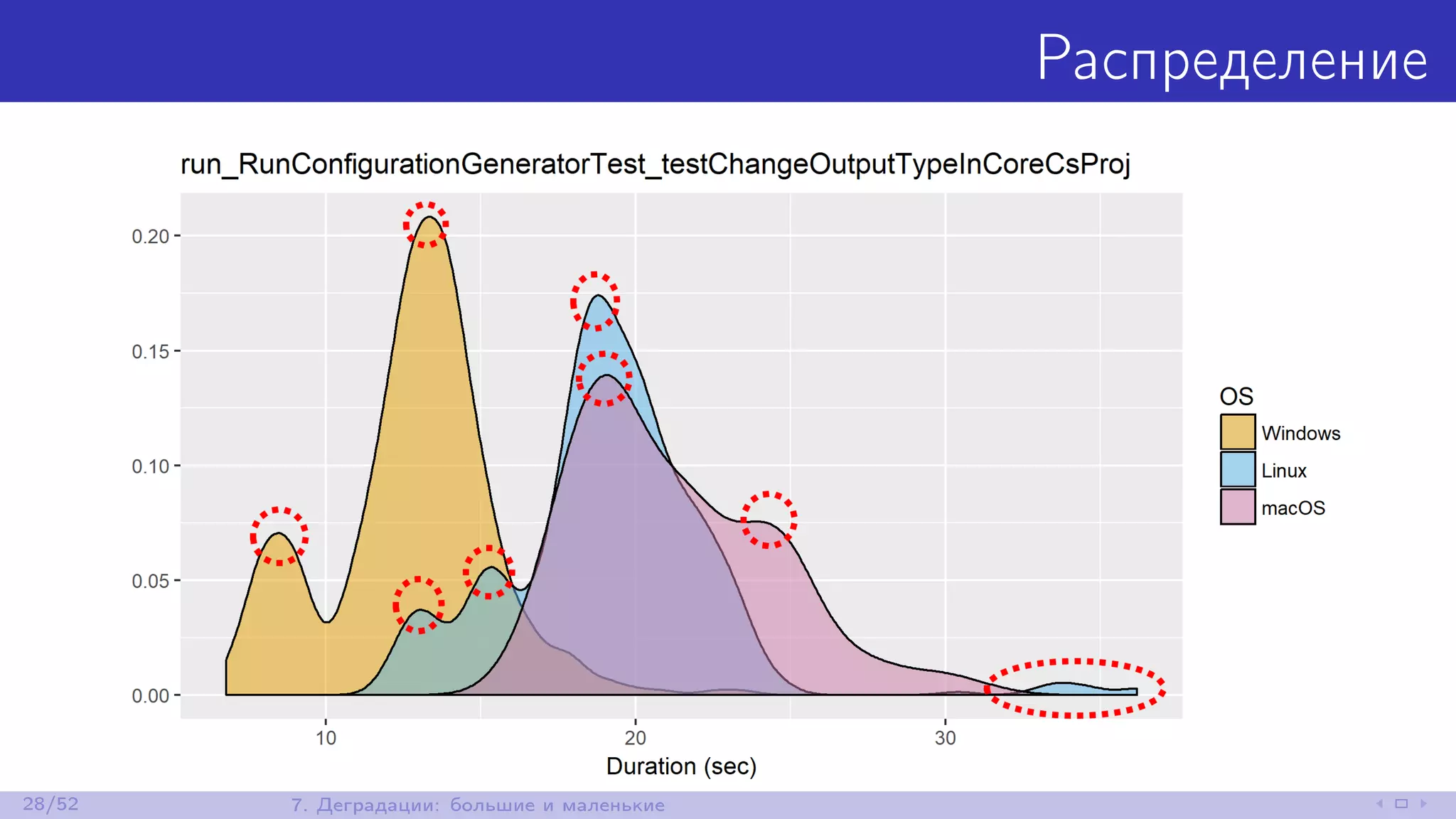 Распределение

run_RunConfigurationGeneratorTest_testChangeOutputTypeInCoreCsProj

0.20
0.15
0.10
0.05
0.00

10
20
30

Duration (sec)

OS
Windows
Linux
macOS

28/52

7. Деградации: большие и маленькие